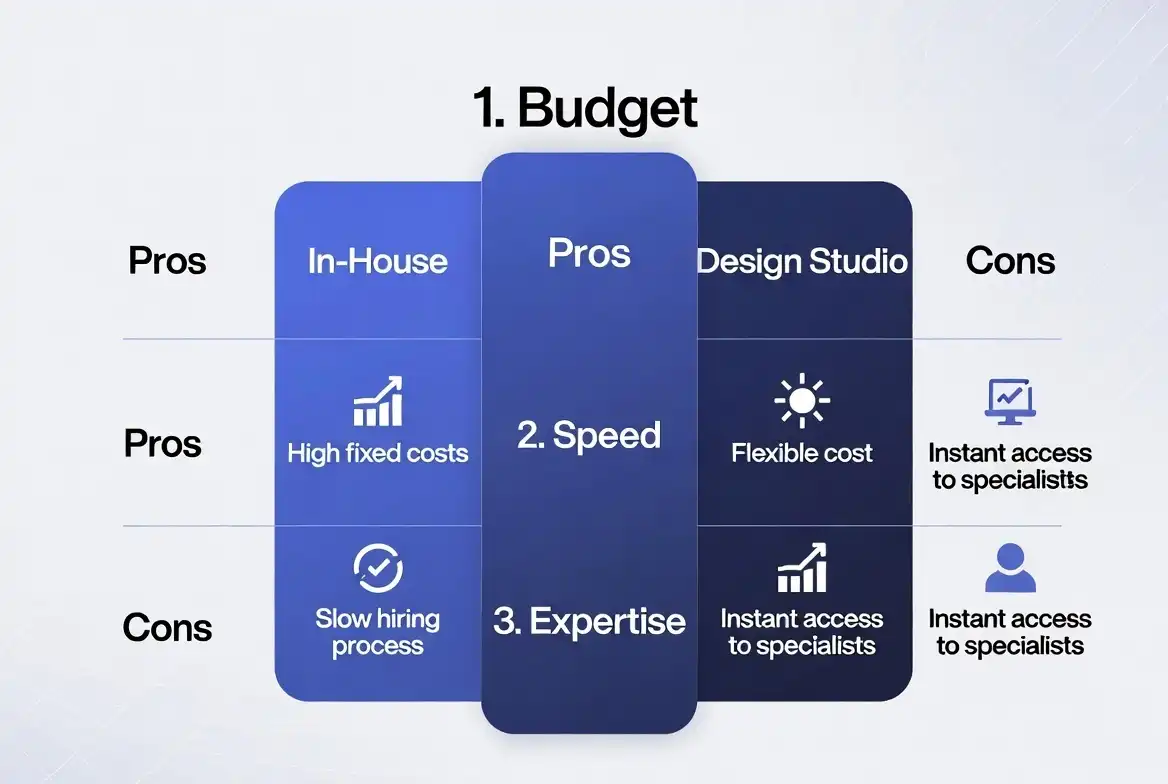 1. Budget

| Pros | In-House | Pros | Design Studio | Cons |
|---|---|---|---|---|
| Pros | High fixed costs | 2. Speed | Flexible cost | Instant access to specialists |
| Cons | Slow hiring process | 3. Expertise | Instant access to specialists | Instant access to specialists |